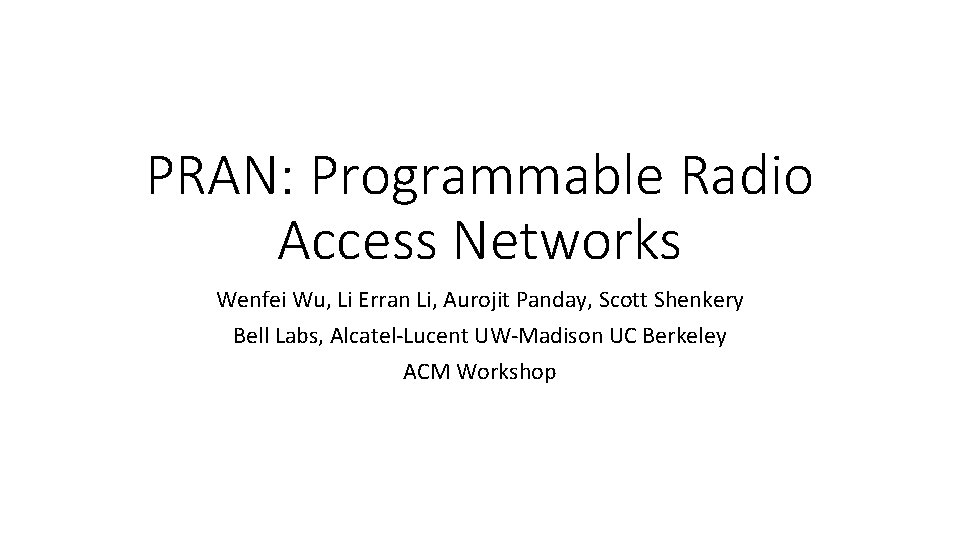 PRAN: Programmable Radio Access Networks

Wenfei Wu, Li Erran Li, Aurojit Panday, Scott Shenkery
Bell Labs, Alcatel-Lucent UW-Madison UC Berkeley
ACM Workshop